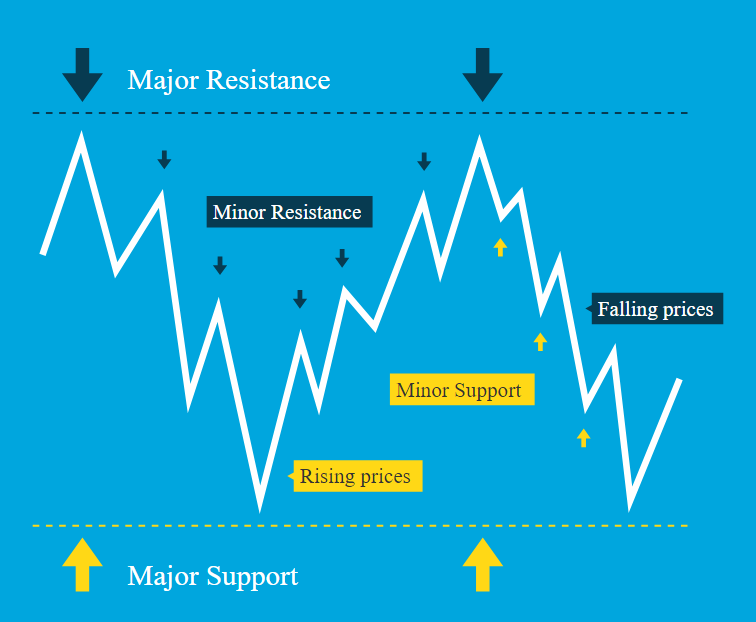 Major Resistance

Minor Resistance

Falling prices

Minor Support

Rising prices

Major Support